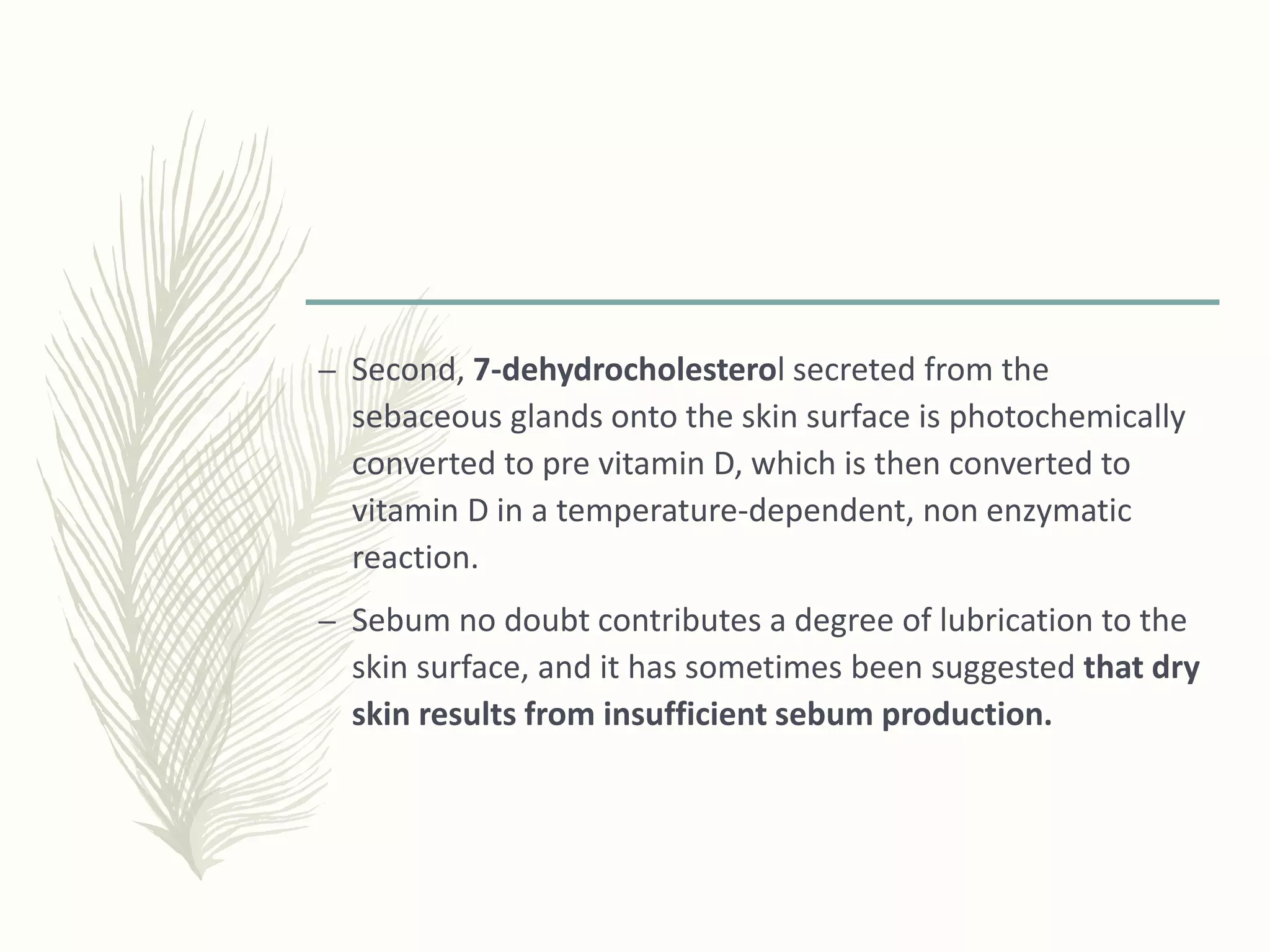 – Second, 7-dehydrocholesterol secreted from the sebaceous glands onto the skin surface is photochemically converted to pre vitamin D, which is then converted to vitamin D in a temperature-dependent, non enzymatic reaction.

– Sebum no doubt contributes a degree of lubrication to the skin surface, and it has sometimes been suggested that dry skin results from insufficient sebum production.